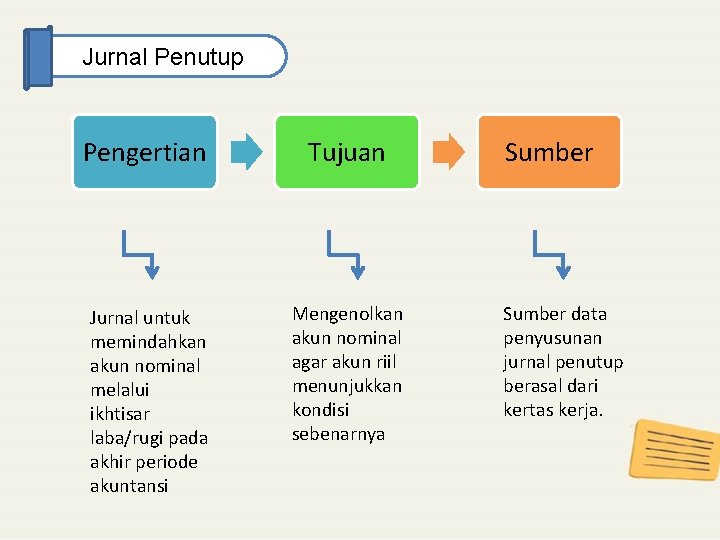 Jurnal Penutup

Pengertian

Tujuan

Sumber

Jurnal untuk memindahkan akun nominal melalui ikhtisar laba/rugi pada akhir periode akuntansi

Mengenolkan akun nominal agar akun riil menunjukkan kondisi sebenarnya

Sumber data penyusunan jurnal penutup berasal dari kertas kerja.